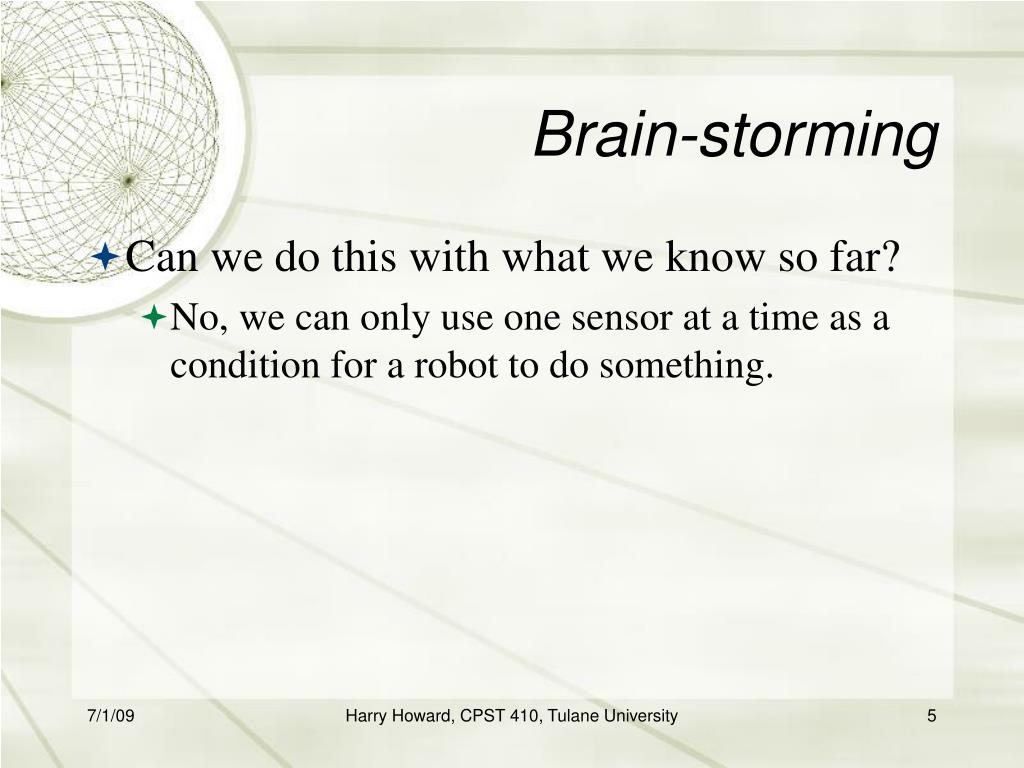 Brain-storming

Can we do this with what we know so far?

No, we can only use one sensor at a time as a condition for a robot to do something.

7/1/09

Harry Howard, CPST 410, Tulane University

5